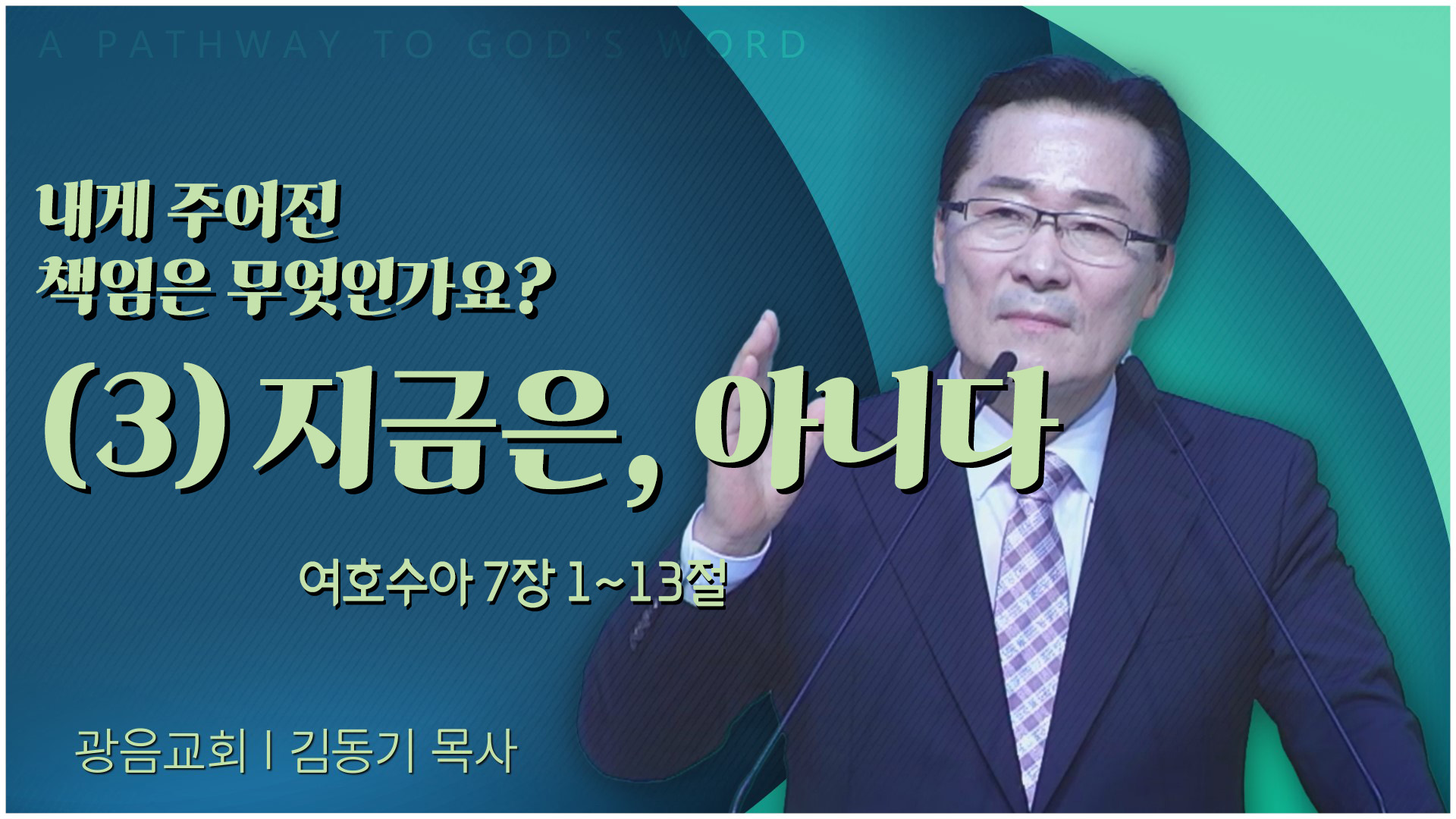 A PATHWAY TO GOD'S WORD

내게 주어진
책임은 무엇인가요?

(3) 지금은, 아니다

여호수아 7장 1~13절

광음교회 | 김동기 목사